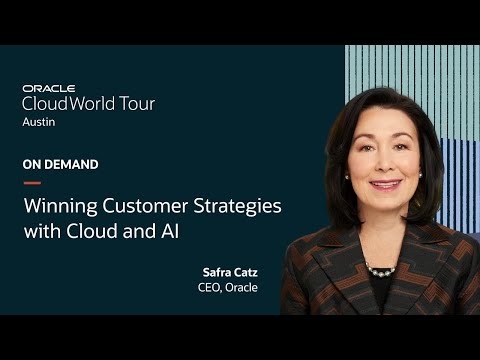 ORACLE
CloudWorld Tour
Austin

ON DEMAND

Winning Customer Strategies with Cloud and AI

Safra Catz
CEO, Oracle